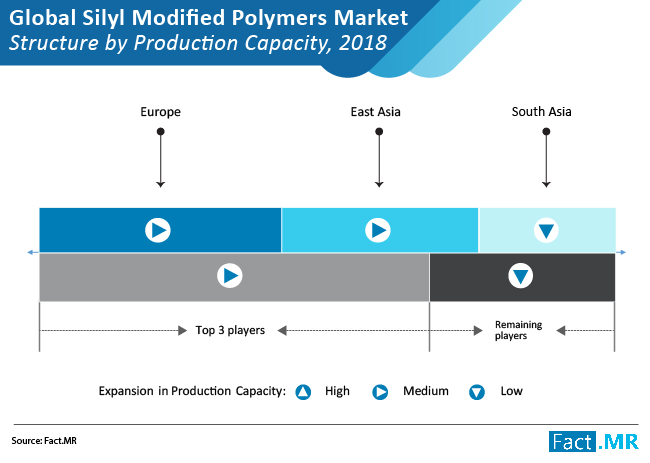 Global Silyl Modified Polymers Market
Structure by Production Capacity, 2018

Europe

East Asia

South Asia

Top 3 players

Remaining players

Expansion in Production Capacity: High Medium Low

Source: Fact.MR

Fact.MR